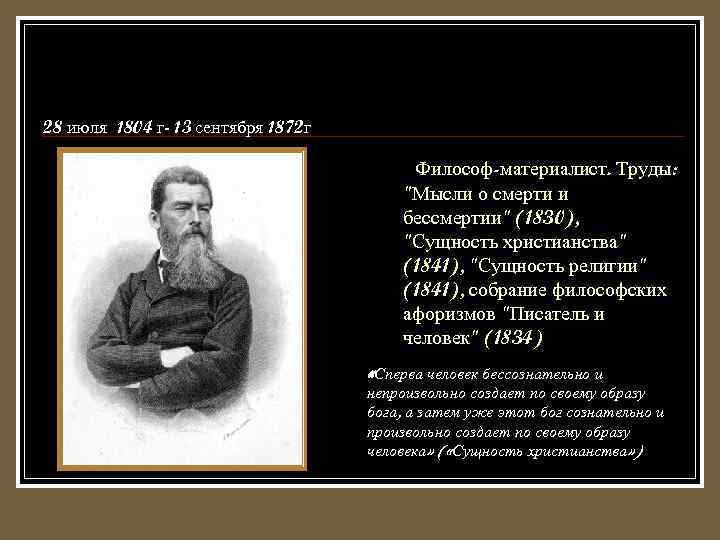 28 июля 1804 г- 13 сентября 1872г

Философ-материалист. Труды: "Мысли о смерти и бессмертии" (1830), "Сущность христианства" (1841), "Сущность религии" (1841), собрание философских афоризмов "Писатель и человек" (1834)

«Сперва человек бессознательно и непроизвольно создает по своему образу бога, а затем уже этот бог сознательно и произвольно создает по своему образу человека» («Сущность христианства»)